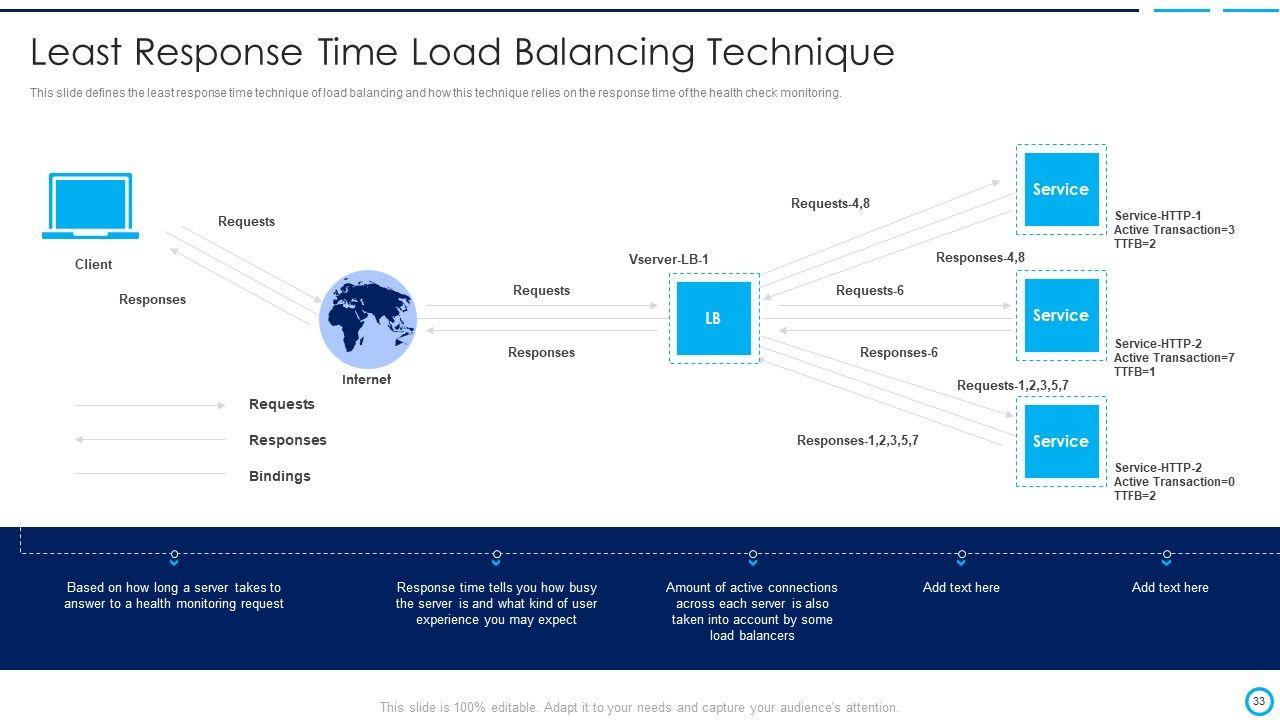 Least Response Time Load Balancing Technique

This slide defines the least response time technique of load balancing and how this technique relies on the response time of the health check monitoring.

Client

Requests

Responses

Internet

Requests

Responses

Vserver-LB-1

LB

Requests-4,8

Responses-4,8

Requests-6

Responses-6

Requests-1,2,3,5,7

Responses-1,2,3,5,7

Service

Service-HTTP-1
Active Transaction=3
TTFB=2

Service

Service-HTTP-2
Active Transaction=7
TTFB=1

Service

Service-HTTP-2
Active Transaction=0
TTFB=2

Requests

Responses

Bindings

Based on how long a server takes to answer to a health monitoring request

Response time tells you how busy the server is and what kind of user experience you may expect

Amount of active connections across each server is also taken into account by some load balancers

Add text here

Add text here

This slide is 100% editable. Adapt it to your needs and capture your audience's attention.

33